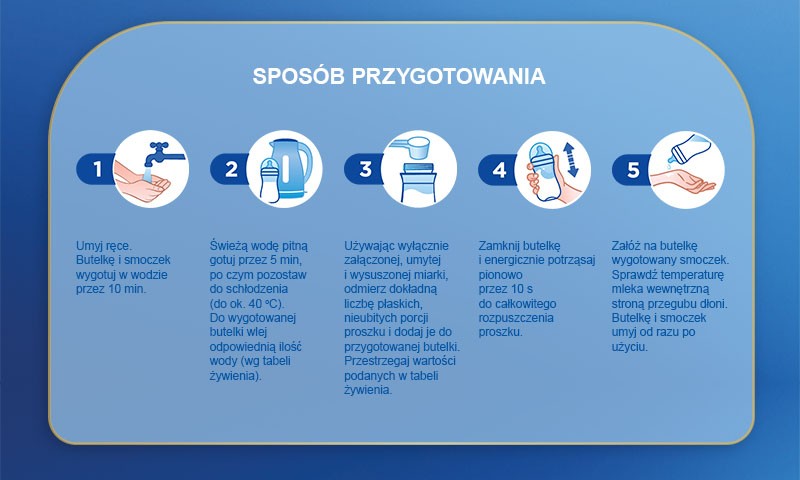 SPOSÓB PRZYGOTOWANIA

1

Umyj ręce. Butelkę i smoczek wygotuj w wodzie przez 10 min.

2

Świeżą wodę pitną gotuj przez 5 min, po czym pozostaw do schłodzenia (do ok. 40 °C). Do wygotowanej butelki wlej odpowiednią ilość wody (wg tabeli żywienia).

3

Używając wyłącznie załączonej, umytej i wysuszonej miarki, odmierz dokładną liczbę płaskich, nieubitych porcji proszku i dodaj je do przygotowanej butelki. Przestrzegaj wartości podanych w tabeli żywienia.

4

Zamknij butelkę i energicznie potrząsaj pionowo przez 10 s do całkowitego rozpuszczenia proszku.

5

Załóż na butelkę wygotowany smoczek. Sprawdź temperaturę mleka wewnętrzną stroną przegubu dłoni. Butelkę i smoczek umyj od razu po użyciu.